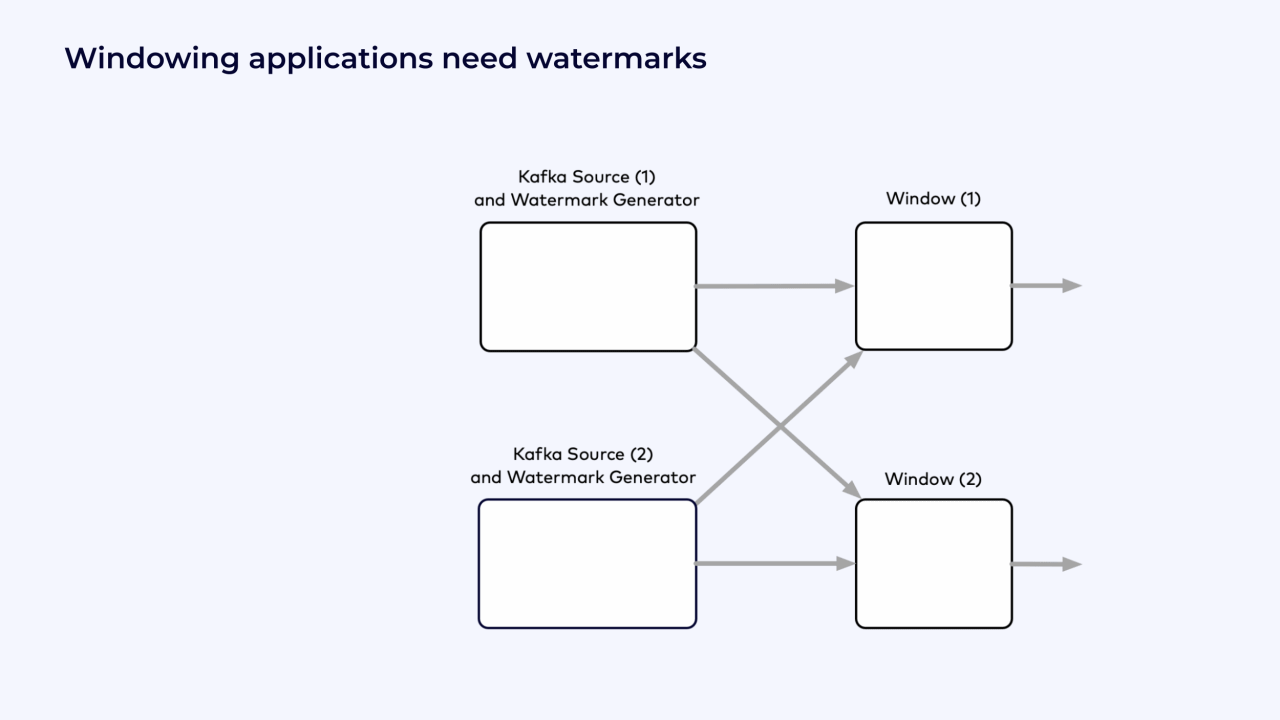 Windowing applications need watermarks

Kafka Source (1)
and Watermark Generator

Window (1)

Kafka Source (2)
and Watermark Generator

Window (2)